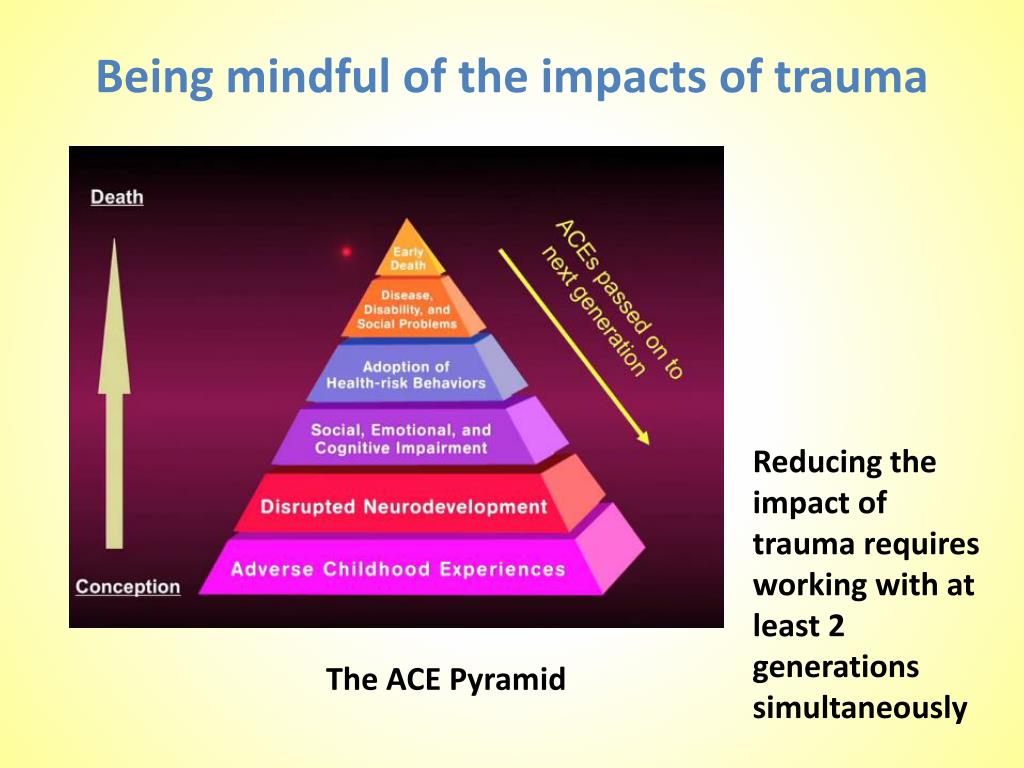 Being mindful of the impacts of trauma

Death

Conception

Early Death

Disease, Disability, and Social Problems

Adoption of Health-risk Behaviors

Social, Emotional, and Cognitive Impairment

Disrupted Neurodevelopment

Adverse Childhood Experiences

ACEs passed on to next generation

The ACE Pyramid

Reducing the impact of trauma requires working with at least 2 generations simultaneously